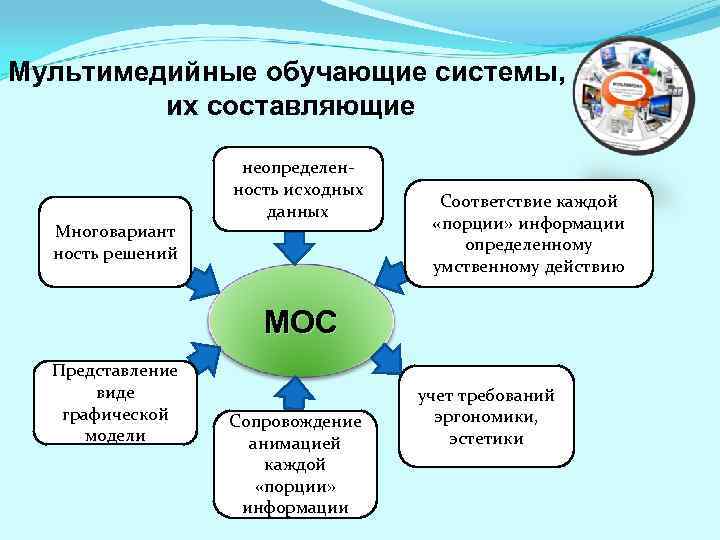 Мультимедийные обучающие системы, их составляющие

неопределенность исходных данных

Многовариант ность решений

Соответствие каждой «порции» информации определенному умственному действию

МОС

Представление виде графической модели

Сопровождение анимацией каждой «порции» информации

учет требований эргономики, эстетики